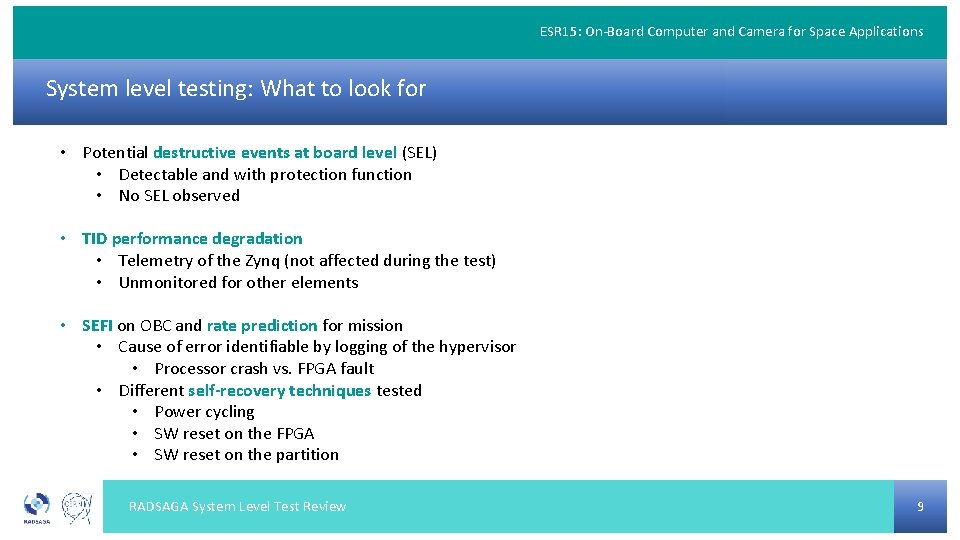 ESR15: On-Board Computer and Camera for Space Applications

System level testing: What to look for

• Potential destructive events at board level (SEL)
• Detectable and with protection function
• No SEL observed

• TID performance degradation
• Telemetry of the Zynq (not affected during the test)
• Unmonitored for other elements

• SEFI on OBC and rate prediction for mission
• Cause of error identifiable by logging of the hypervisor
• Processor crash vs. FPGA fault
• Different self-recovery techniques tested
• Power cycling
• SW reset on the FPGA
• SW reset on the partition

RADSAGA System Level Test Review

9